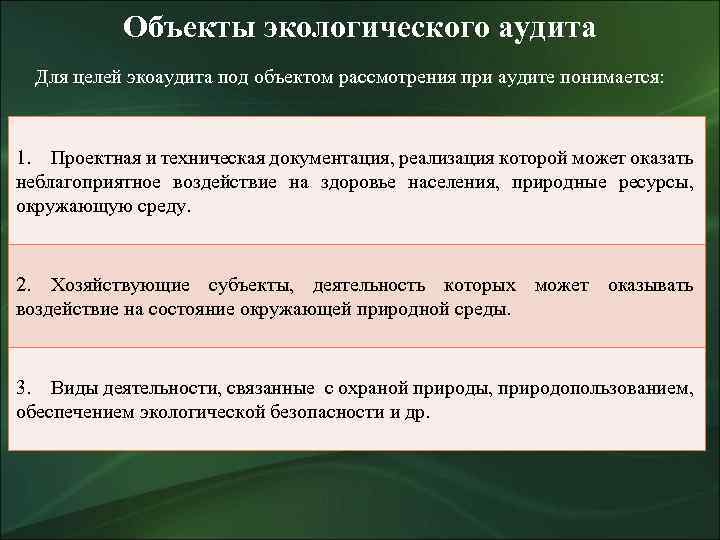 Объекты экологического аудита

Для целей экоаудита под объектом рассмотрения при аудите понимается:

1. Проектная и техническая документация, реализация которой может оказать неблагоприятное воздействие на здоровье населения, природные ресурсы, окружающую среду.

2. Хозяйствующие субъекты, деятельность которых может оказывать воздействие на состояние окружающей природной среды.

3. Виды деятельности, связанные с охраной природы, природопользованием, обеспечением экологической безопасности и др.